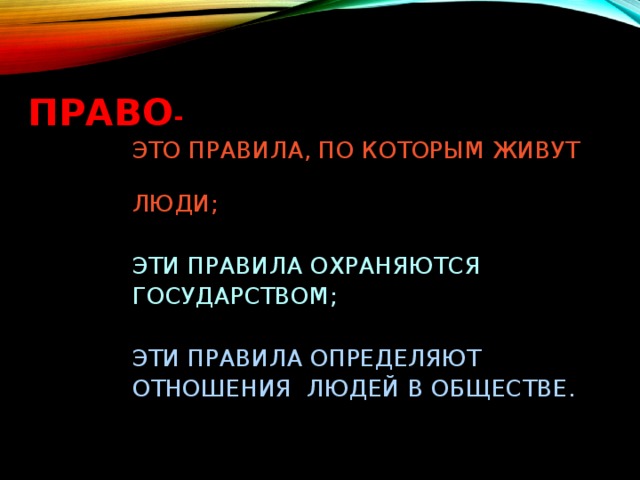 ПРАВО-

ЭТО ПРАВИЛА, ПО КОТОРЫМ ЖИВУТ

ЛЮДИ;

ЭТИ ПРАВИЛА ОХРАНЯЮТСЯ ГОСУДАРСТВОМ;

ЭТИ ПРАВИЛА ОПРЕДЕЛЯЮТ ОТНОШЕНИЯ ЛЮДЕЙ В ОБЩЕСТВЕ.